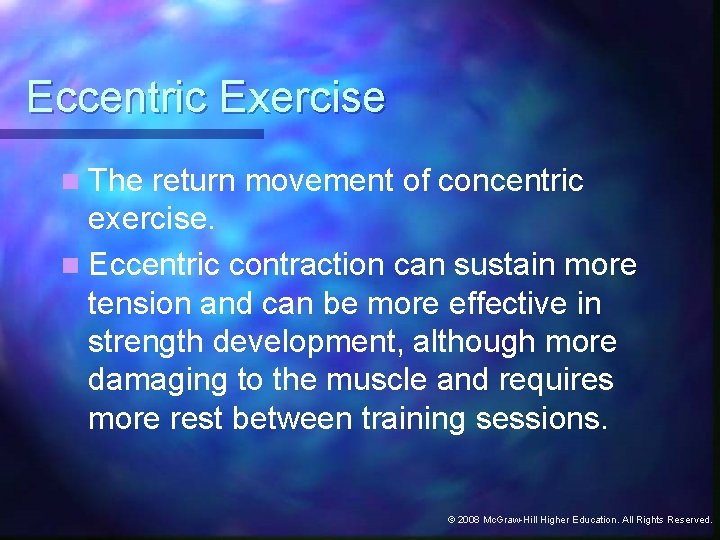 Eccentric Exercise

The return movement of concentric exercise.

Eccentric contraction can sustain more tension and can be more effective in strength development, although more damaging to the muscle and requires more rest between training sessions.

© 2008 McGraw-Hill Higher Education. All Rights Reserved.